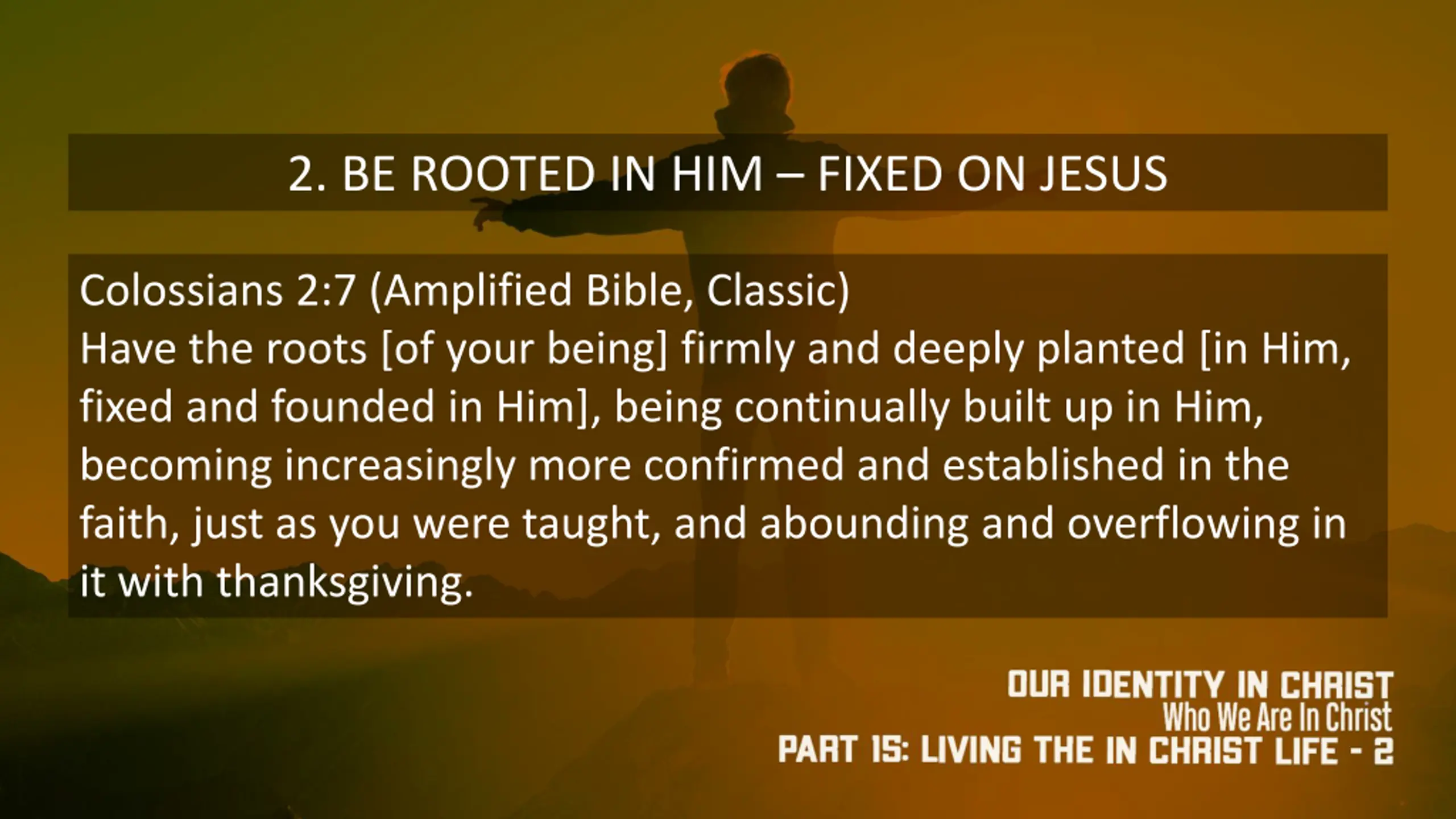 2. BE ROOTED IN HIM – FIXED ON JESUS

Colossians 2:7 (Amplified Bible, Classic)
Have the roots [of your being] firmly and deeply planted [in Him, fixed and founded in Him], being continually built up in Him, becoming increasingly more confirmed and established in the faith, just as you were taught, and abounding and overflowing in it with thanksgiving.

OUR IDENTITY IN CHRIST
Who We Are In Christ
PART 15: LIVING THE IN CHRIST LIFE - 2